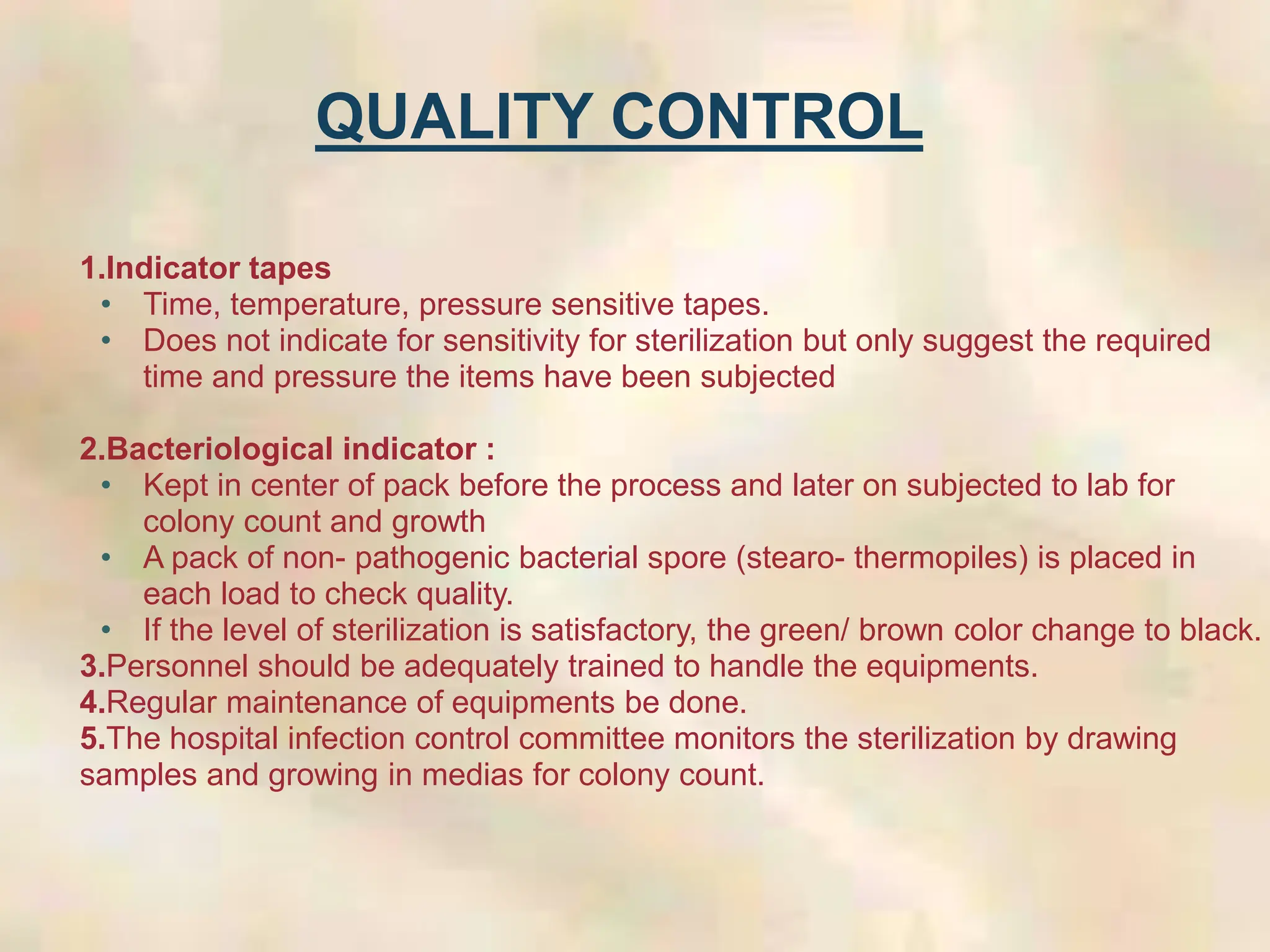 QUALITY CONTROL

1.Indicator tapes
• Time, temperature, pressure sensitive tapes.
• Does not indicate for sensitivity for sterilization but only suggest the required time and pressure the items have been subjected

2.Bacteriological indicator :
• Kept in center of pack before the process and later on subjected to lab for colony count and growth
• A pack of non- pathogenic bacterial spore (stearo- thermopiles) is placed in each load to check quality.
• If the level of sterilization is satisfactory, the green/ brown color change to black.
3.Personnel should be adequately trained to handle the equipments.
4.Regular maintenance of equipments be done.
5.The hospital infection control committee monitors the sterilization by drawing samples and growing in medias for colony count.